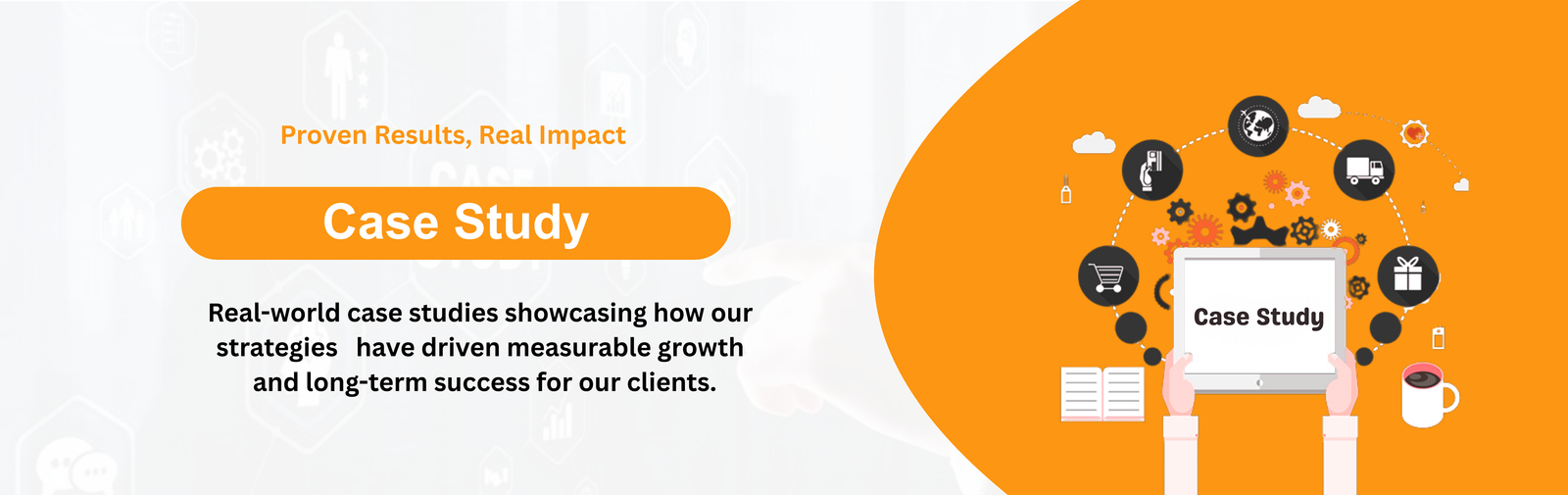 Proven Results, Real Impact

Case Study

Real-world case studies showcasing how our strategies have driven measurable growth and long-term success for our clients.

Case Study